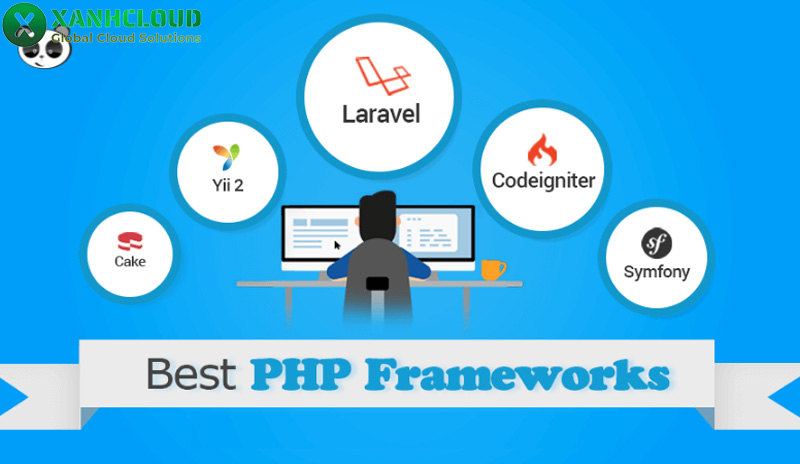 XANHCLOUD
Global Cloud Solutions

Laravel

Yii 2

Codeigniter

Cake

Symfony

Best PHP Frameworks